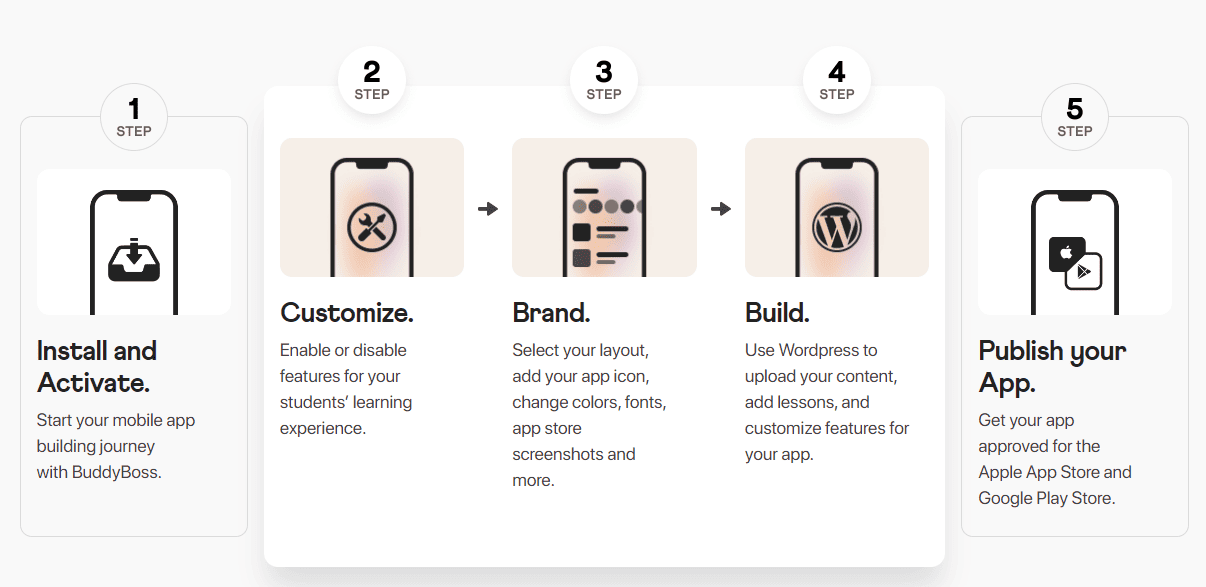 1
STEP

Install and Activate.

Start your mobile app building journey with BuddyBoss.

2
STEP

Customize.

Enable or disable features for your students' learning experience.

3
STEP

Brand.

Select your layout, add your app icon, change colors, fonts, app store screenshots and more.

4
STEP

Build.

Use Wordpress to upload your content, add lessons, and customize features for your app.

5
STEP

Publish your App.

Get your app approved for the Apple App Store and Google Play Store.